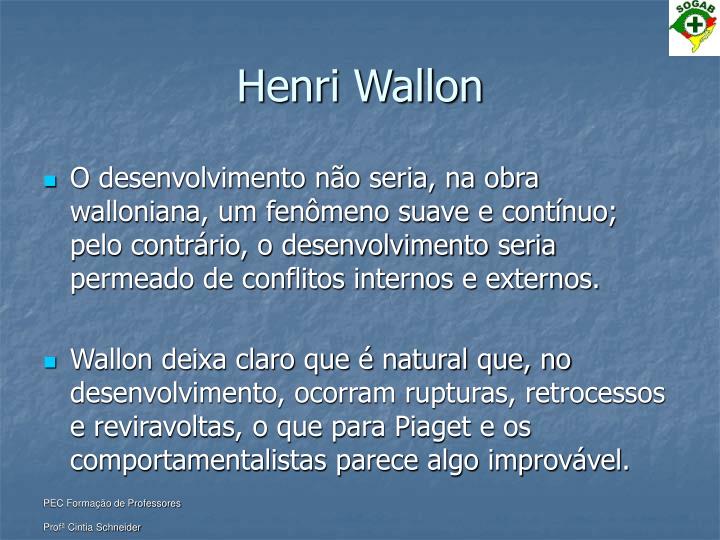 SOGAB

Henri Wallon

O desenvolvimento não seria, na obra walloniana, um fenômeno suave e contínuo; pelo contrário, o desenvolvimento seria permeado de conflitos internos e externos.

Wallon deixa claro que é natural que, no desenvolvimento, ocorram rupturas, retrocessos e reviravoltas, o que para Piaget e os comportamentalistas parece algo improvável.

PEC Formação de Professores

Profª Cintia Schneider